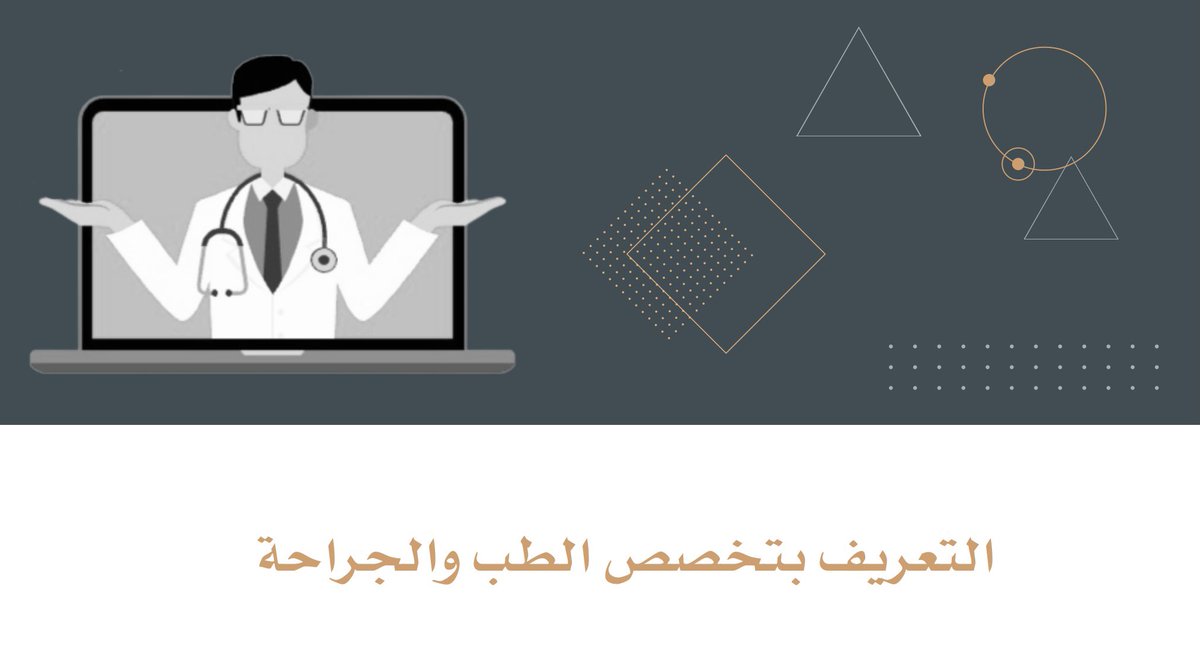 التعريف بتخصص الطب والجراحة